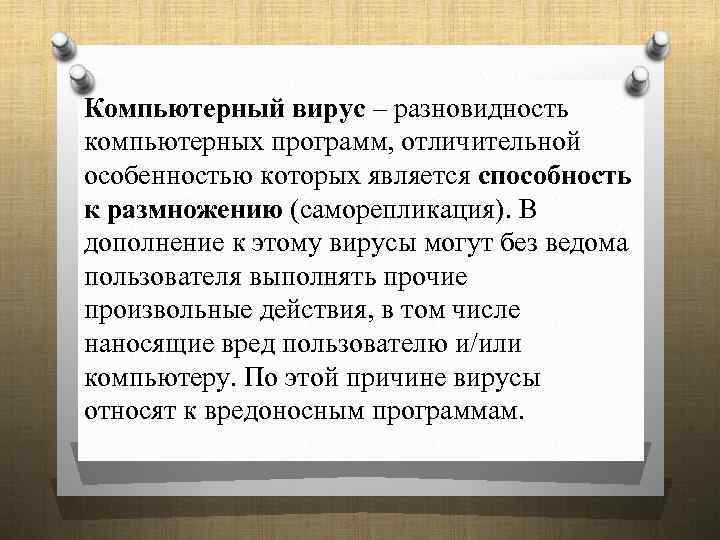 Компьютерный вирус – разновидность компьютерных программ, отличительной особенностью которых является способность к размножению (саморепликация). В дополнение к этому вирусы могут без ведома пользователя выполнять прочие произвольные действия, в том числе наносящие вред пользователю и/или компьютеру. По этой причине вирусы относят к вредоносным программам.